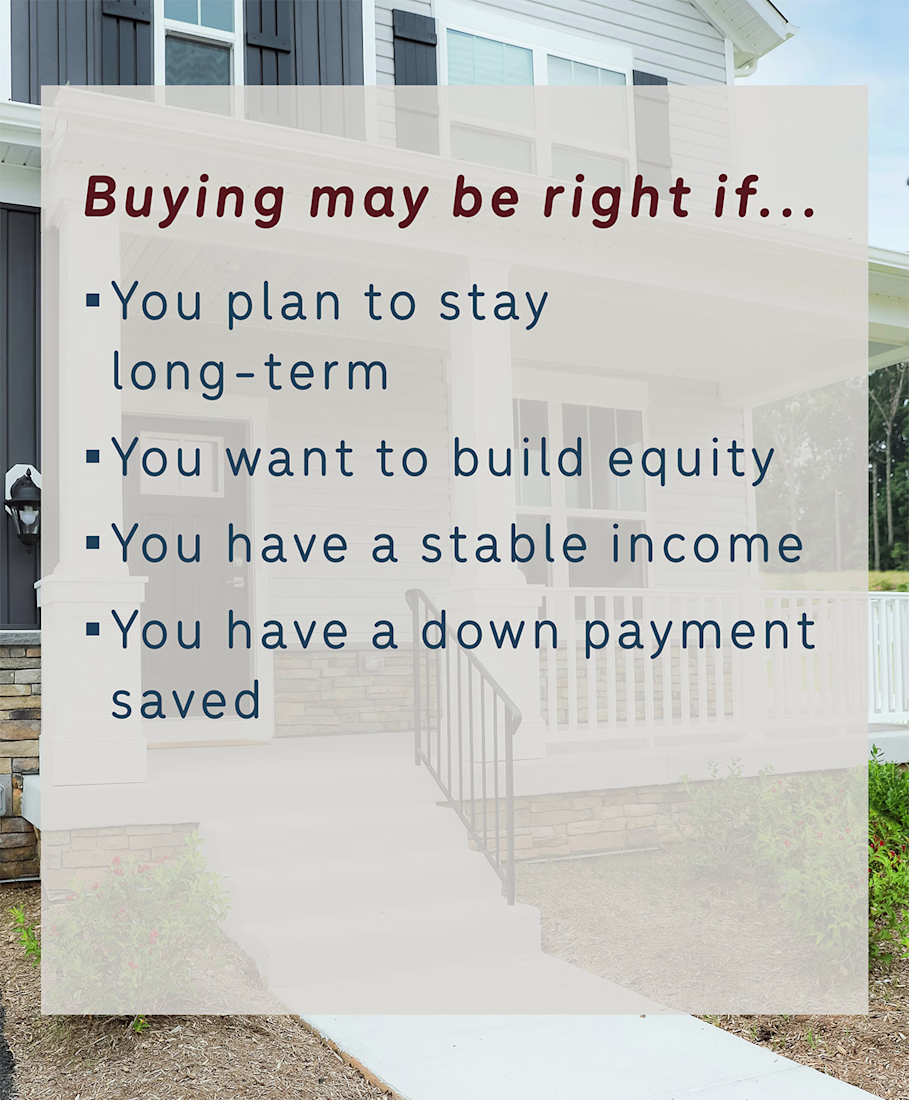 Buying may be right if...

▪ You plan to stay long-term

▪ You want to build equity

▪ You have a stable income

▪ You have a down payment saved